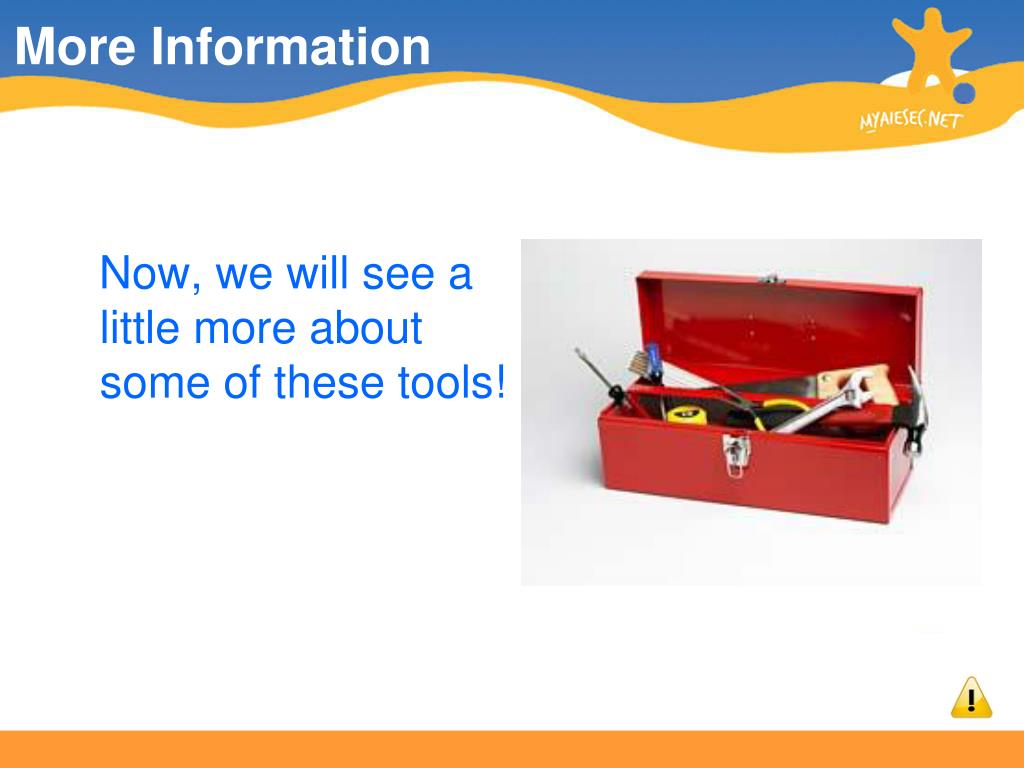 More Information

MYAIESEC.NET

Now, we will see a little more about some of these tools!

!